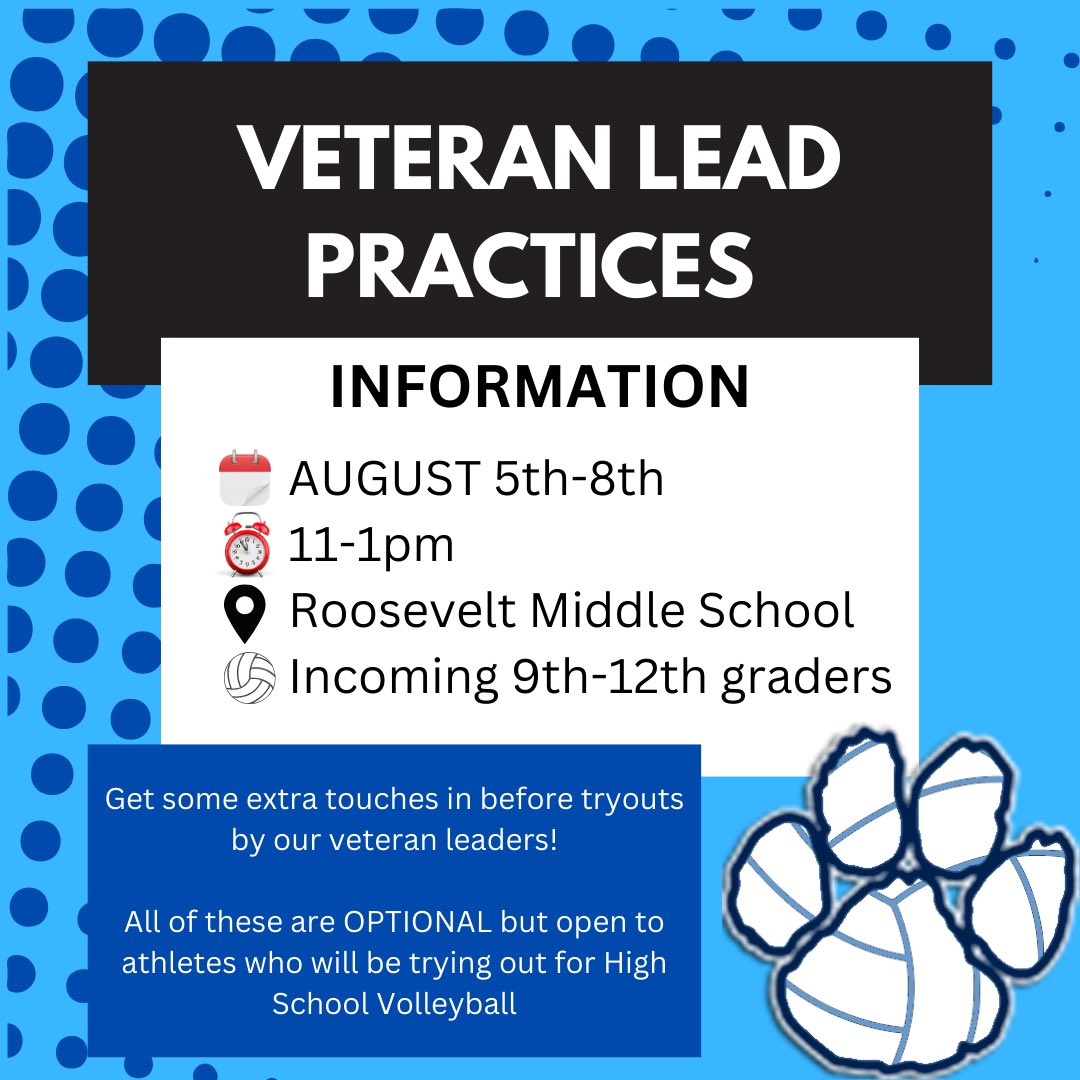 VETERAN LEAD PRACTICES

INFORMATION

AUGUST 5th-8th
11-1pm
Roosevelt Middle School
Incoming 9th-12th graders

Get some extra touches in before tryouts by our veteran leaders!

All of these are OPTIONAL but open to athletes who will be trying out for High School Volleyball